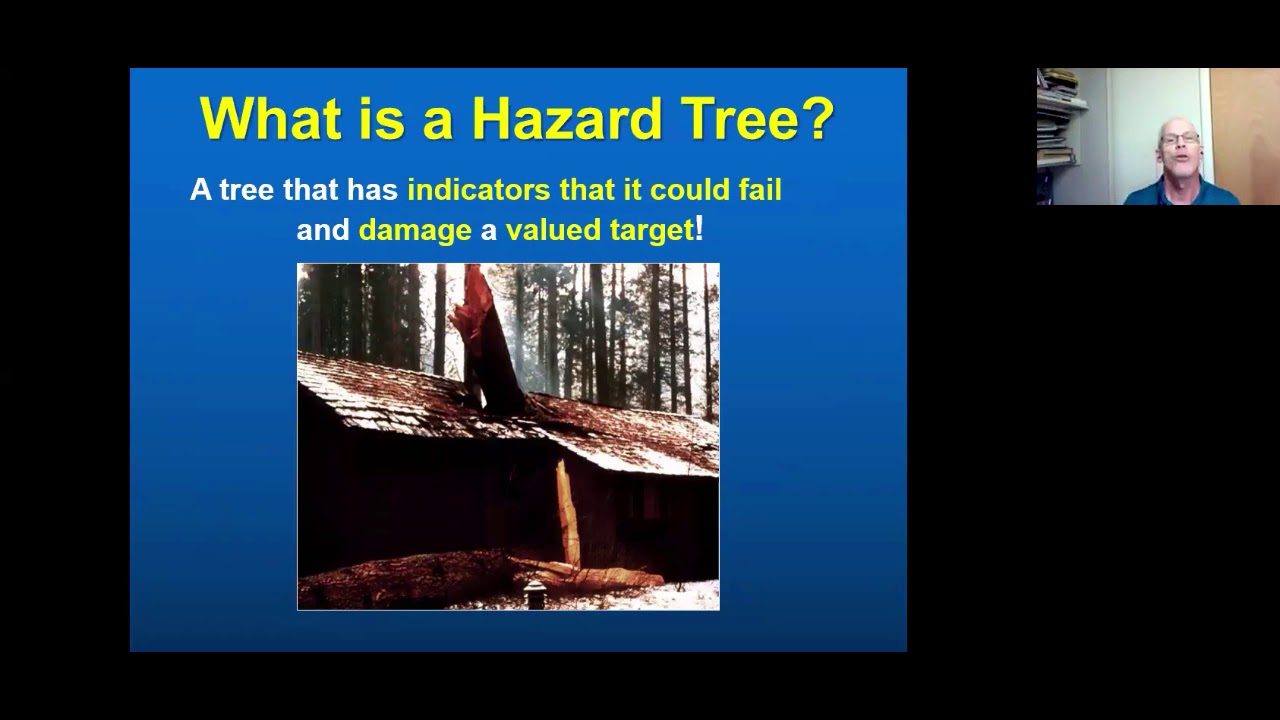 What is a Hazard Tree?

A tree that has indicators that it could fail and damage a valued target!